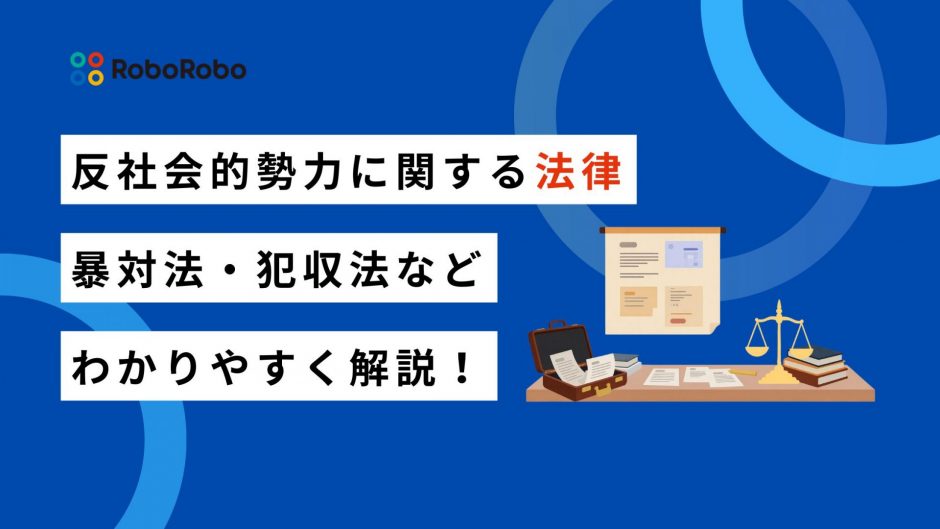 RoboRobo

反社会的勢力に関する法律

暴対法・犯収法など

わかりやすく解説！